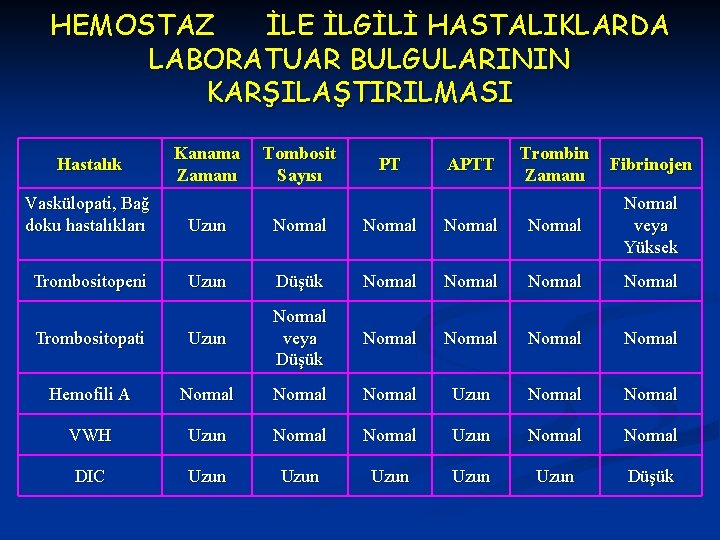 HEMOSTAZ İLE İLGİLİ HASTALIKLARDA LABORATUAR BULGULARININ KARŞILAŞTIRILMASI

| Hastalık | Kanama Zamanı | Tombosit Sayısı | PT | APTT | Trombin Zamanı | Fibrinojen |
|---|---|---|---|---|---|---|
| Vaskülopati, Bağ doku hastalıkları | Uzun | Normal | Normal | Normal | Normal | Normal veya Yüksek |
| Trombositopeni | Uzun | Düşük | Normal | Normal | Normal | Normal |
| Trombositopati | Uzun | Normal veya Düşük | Normal | Normal | Normal | Normal |
| Hemofili A | Normal | Normal | Normal | Uzun | Normal | Normal |
| VWH | Uzun | Normal | Normal | Uzun | Normal | Normal |
| DIC | Uzun | Uzun | Uzun | Uzun | Uzun | Düşük |